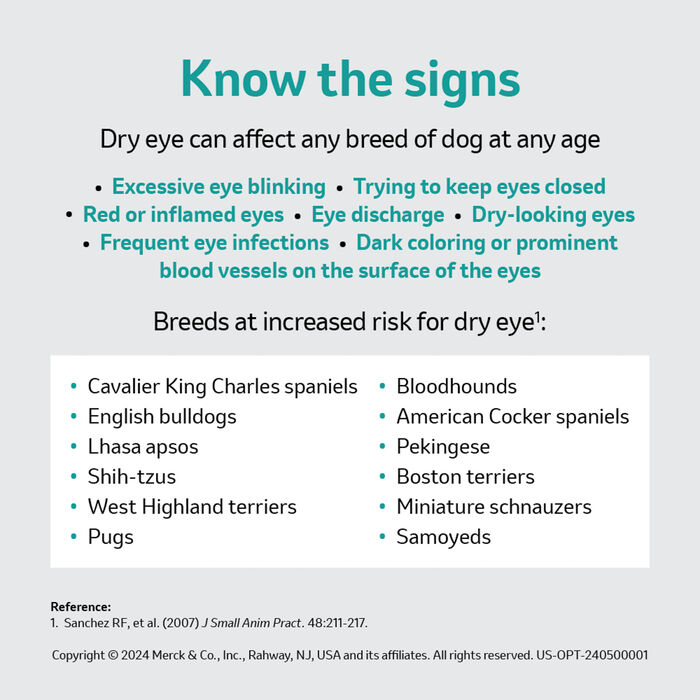 Know the signs

Dry eye can affect any breed of dog at any age

• Excessive eye blinking • Trying to keep eyes closed • Red or inflamed eyes • Eye discharge • Dry-looking eyes • Frequent eye infections • Dark coloring or prominent blood vessels on the surface of the eyes

Breeds at increased risk for dry eye$^1$:

• Cavalier King Charles spaniels
• English bulldogs
• Lhasa apsos
• Shih-tzus
• West Highland terriers
• Pugs

• Bloodhounds
• American Cocker spaniels
• Pekingese
• Boston terriers
• Miniature schnauzers
• Samoyeds

Reference:
1. Sanchez RF, et al. (2007) J Small Anim Pract. 48:211-217.

Copyright © 2024 Merck & Co., Inc., Rahway, NJ, USA and its affiliates. All rights reserved. US-OPT-240500001